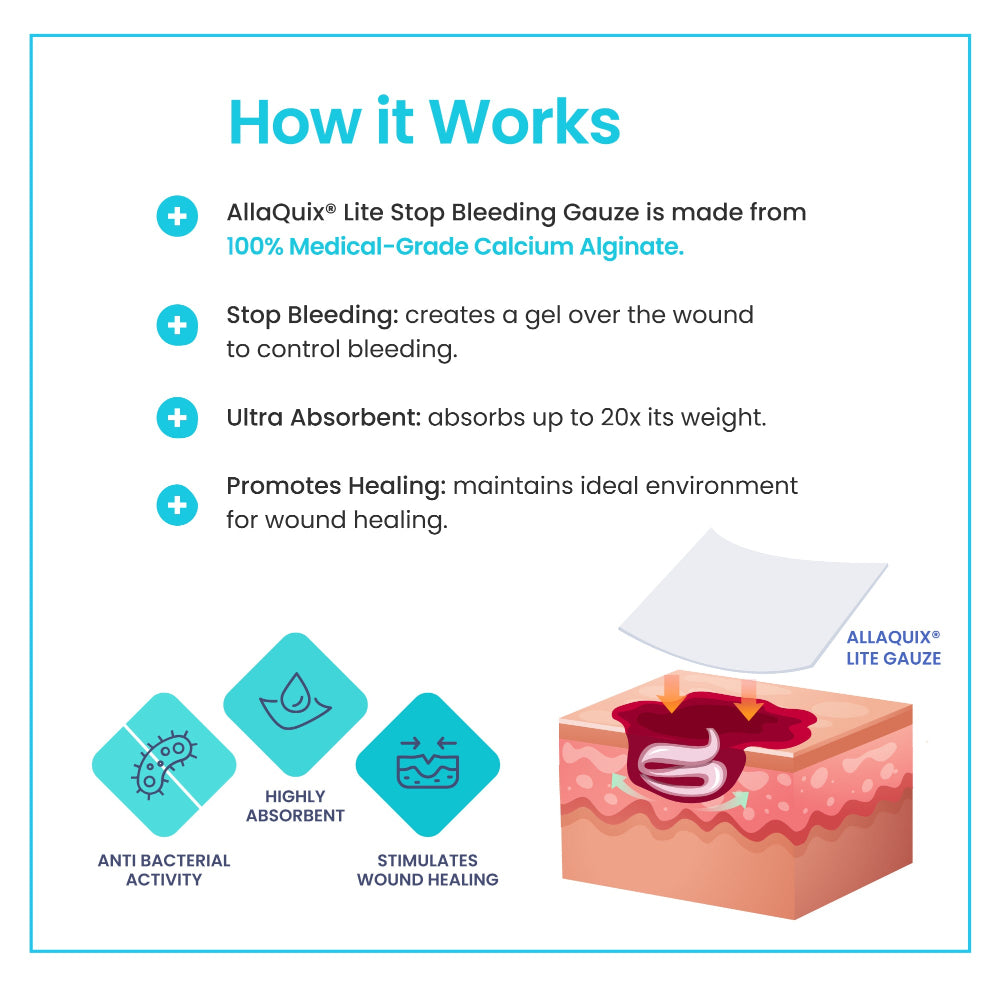 How it Works

AllaQuix® Lite Stop Bleeding Gauze is made from 100% Medical-Grade Calcium Alginate.

Stop Bleeding: creates a gel over the wound to control bleeding.

Ultra Absorbent: absorbs up to 20x its weight.

Promotes Healing: maintains ideal environment for wound healing.

ALLAQUIX® LITE GAUZE

HIGHLY ABSORBENT

ANTI BACTERIAL ACTIVITY

STIMULATES WOUND HEALING